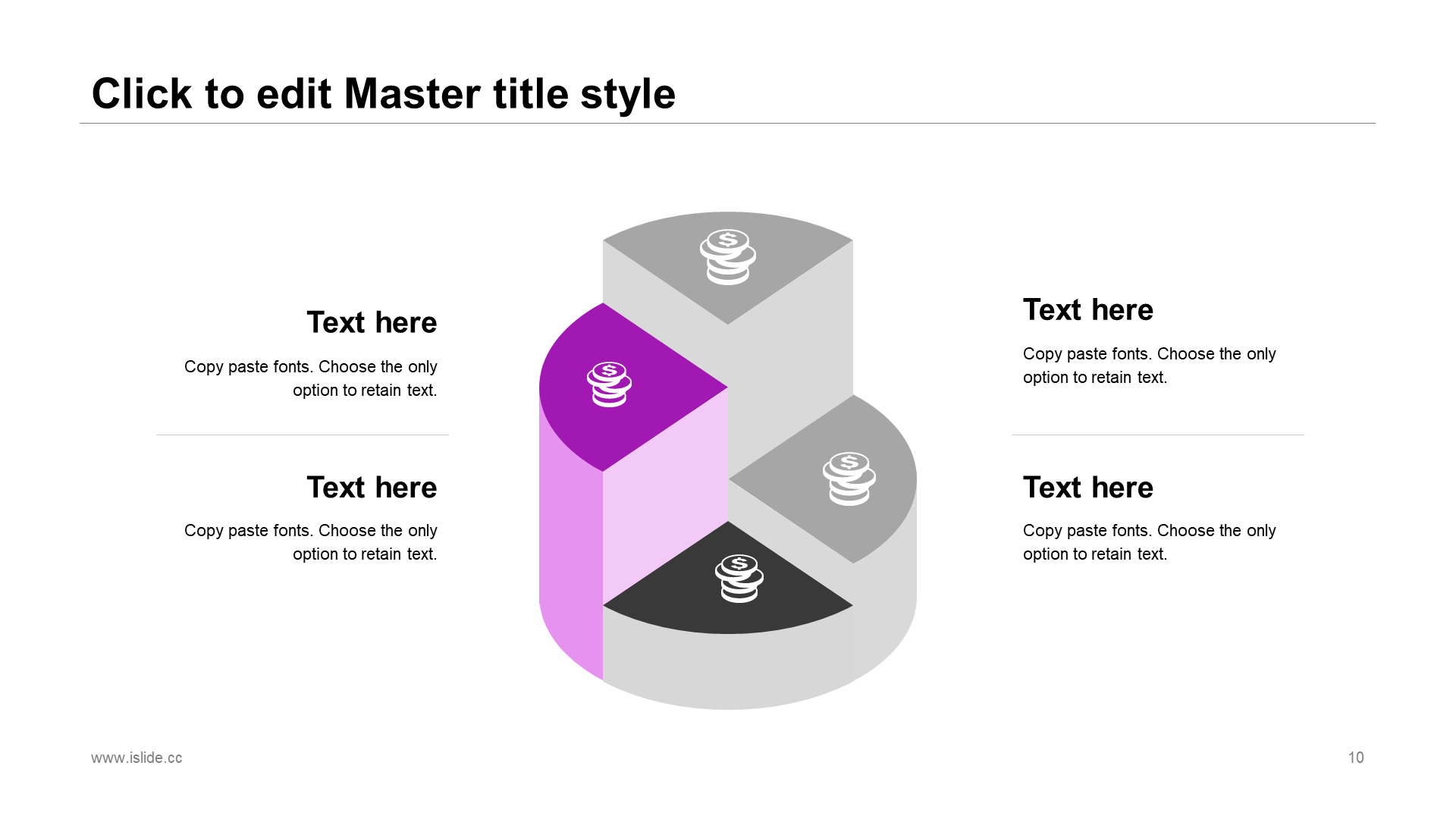 Click to edit Master title style

Text here

Copy paste fonts. Choose the only option to retain text.

Text here

Copy paste fonts. Choose the only option to retain text.

Text here

Copy paste fonts. Choose the only option to retain text.

Text here

Copy paste fonts. Choose the only option to retain text.

www.islide.cc

10